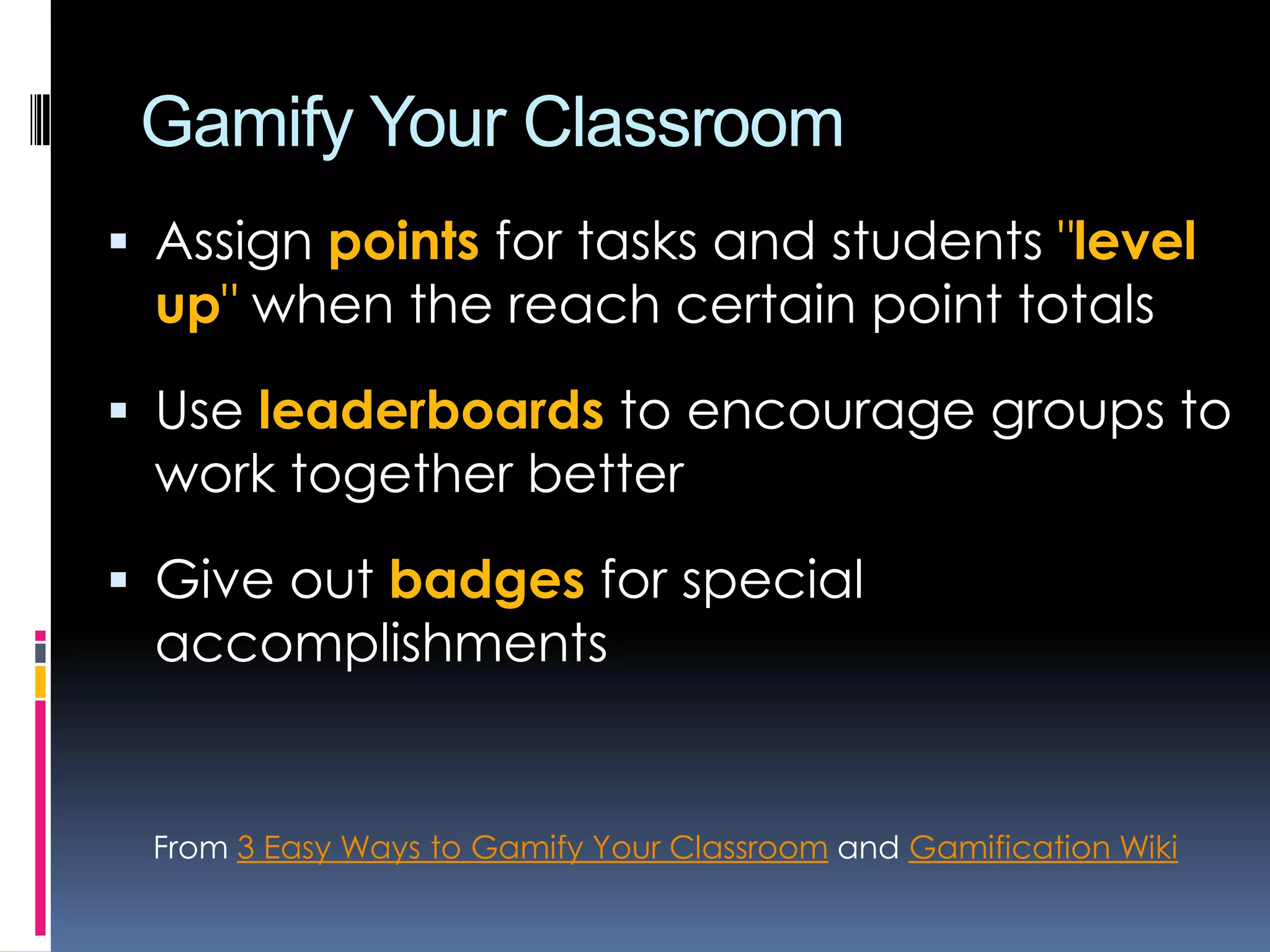 Gamify Your Classroom

▪ Assign points for tasks and students "level up" when the reach certain point totals

▪ Use leaderboards to encourage groups to work together better

▪ Give out badges for special accomplishments

From 3 Easy Ways to Gamify Your Classroom and Gamification Wiki